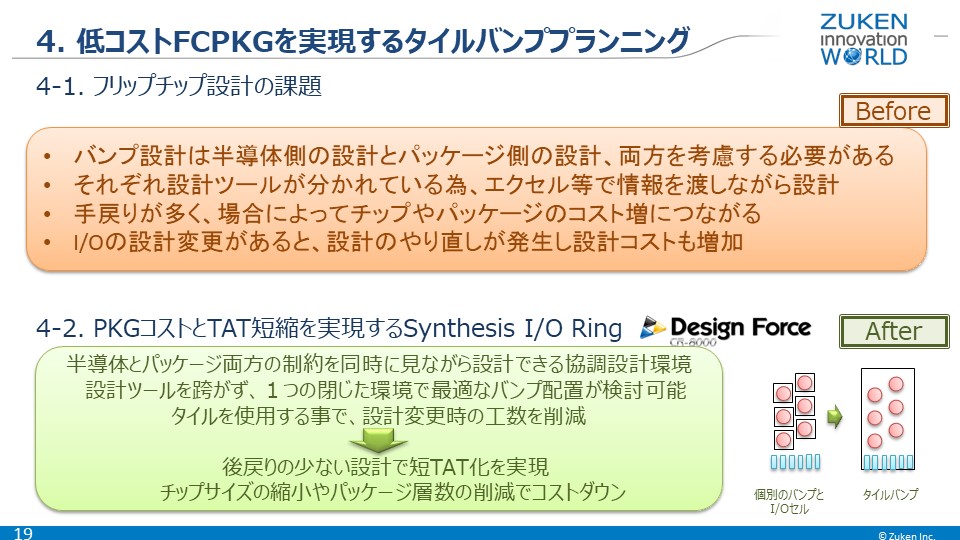 4. 低コストFCPKGを実現するタイルバンププランニング

ZUKEN innovation WORLD

4-1. フリップチップ設計の課題

Before

• バンプ設計は半導体側の設計とパッケージ側の設計、両方を考慮する必要がある
• それぞれ設計ツールが分かれている為、エクセル等で情報を渡しながら設計
• 手戻りが多く、場合によってチップやパッケージのコスト増につながる
• I/Oの設計変更があると、設計のやり直しが発生し設計コストも増加

4-2. PKGコストとTAT短縮を実現するSynthesis I/O Ring

Design Force CR-8000

After

半導体とパッケージ両方の制約を同時に見ながら設計できる協調設計環境
設計ツールを跨がず、１つの閉じた環境で最適なバンプ配置が検討可能
タイルを使用する事で、設計変更時の工数を削減

後戻りの少ない設計で短TAT化を実現
チップサイズの縮小やパッケージ層数の削減でコストダウン

個別のバンプと I/Oセル

タイルバンプ

19

© Zuken Inc.